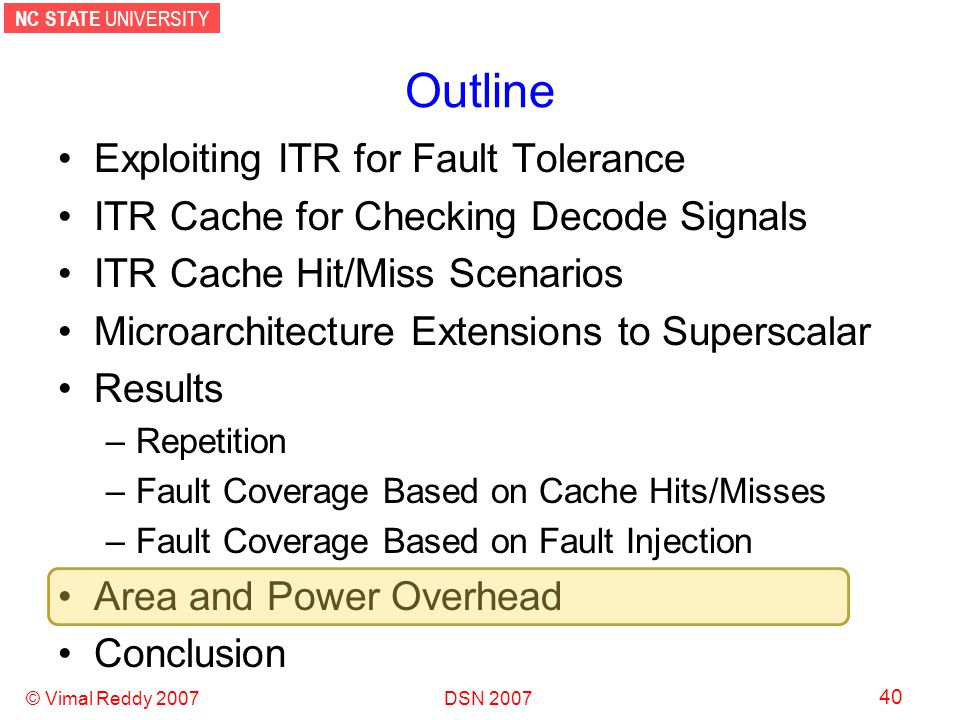 NC STATE UNIVERSITY

Outline

• Exploiting ITR for Fault Tolerance
• ITR Cache for Checking Decode Signals
• ITR Cache Hit/Miss Scenarios
• Microarchitecture Extensions to Superscalar
• Results
  – Repetition
  – Fault Coverage Based on Cache Hits/Misses
  – Fault Coverage Based on Fault Injection
• Area and Power Overhead
• Conclusion

© Vimal Reddy 2007

DSN 2007

40